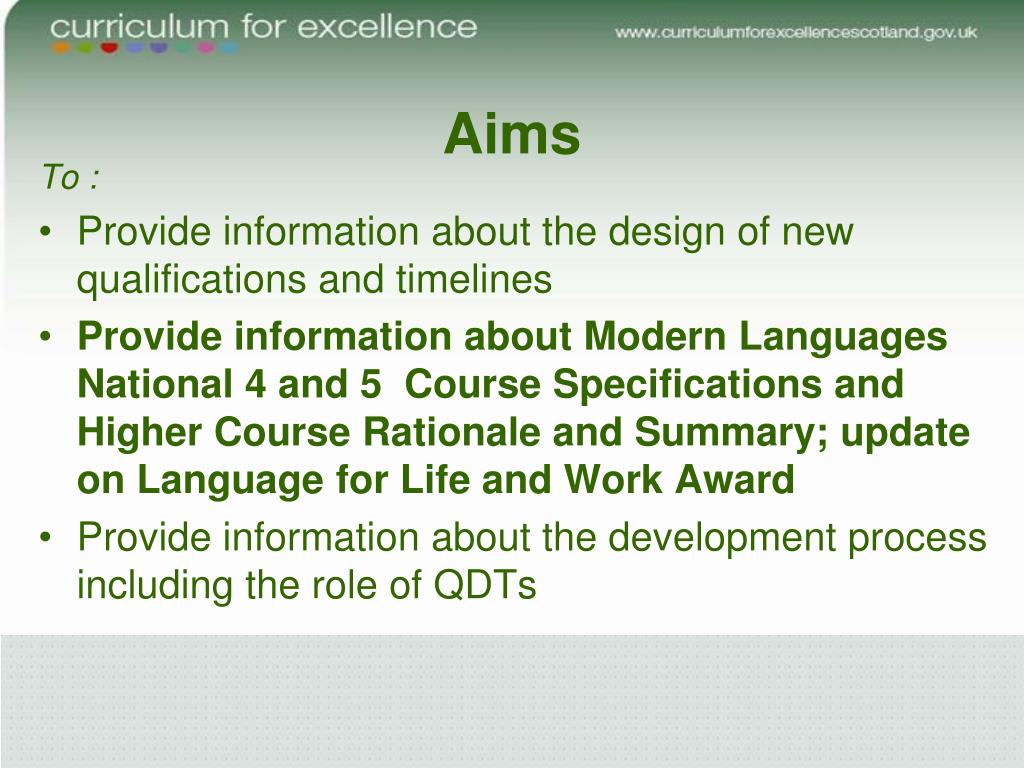 curriculum for excellence

www.curriculumforexcellencescotland.gov.uk

Aims

To :

• Provide information about the design of new qualifications and timelines
• Provide information about Modern Languages National 4 and 5 Course Specifications and Higher Course Rationale and Summary; update on Language for Life and Work Award
• Provide information about the development process including the role of QDTs